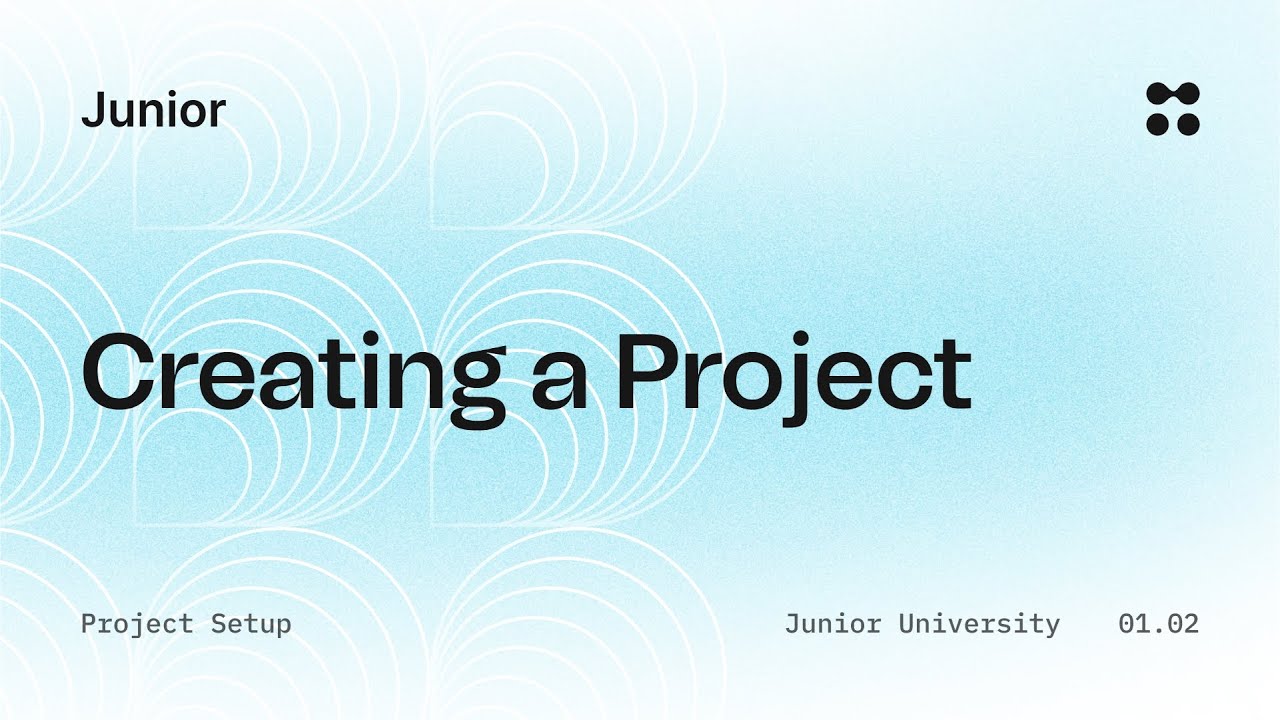 Junior

Creating a Project

Project Setup

Junior University 01.02